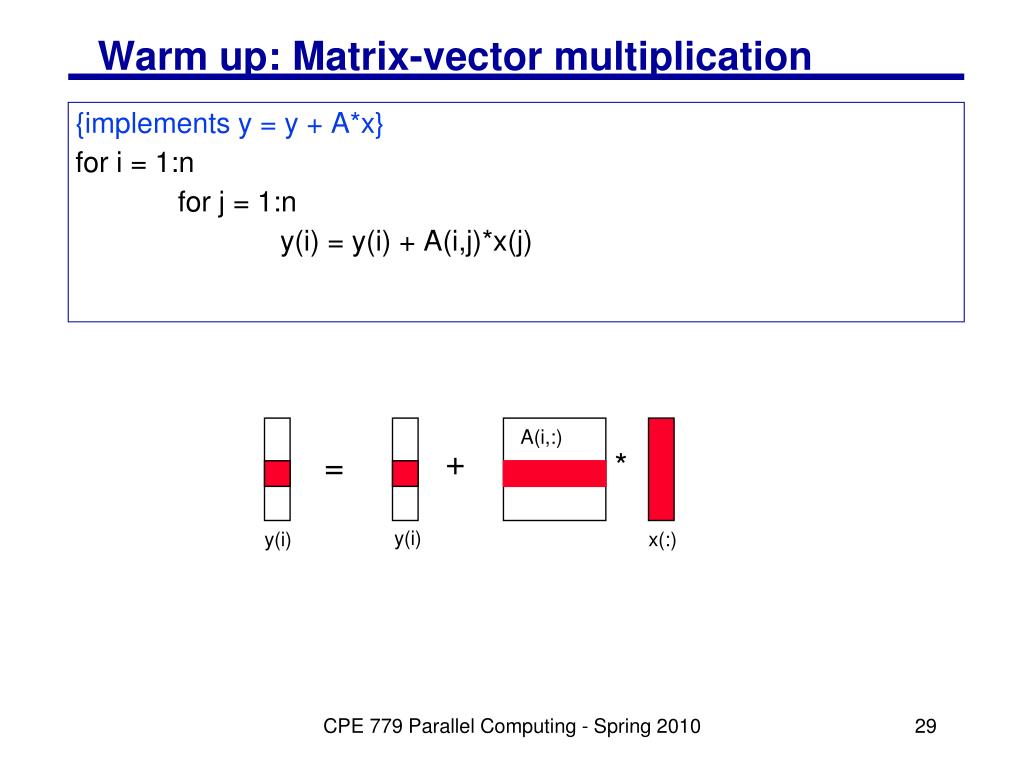 Warm up: Matrix-vector multiplication

{implements y = y + A*x}
for i = 1:n
for j = 1:n
y(i) = y(i) + A(i,j)*x(j)

A(i,:)

= + *

y(i) y(i) x(:)

CPE 779 Parallel Computing - Spring 2010

29